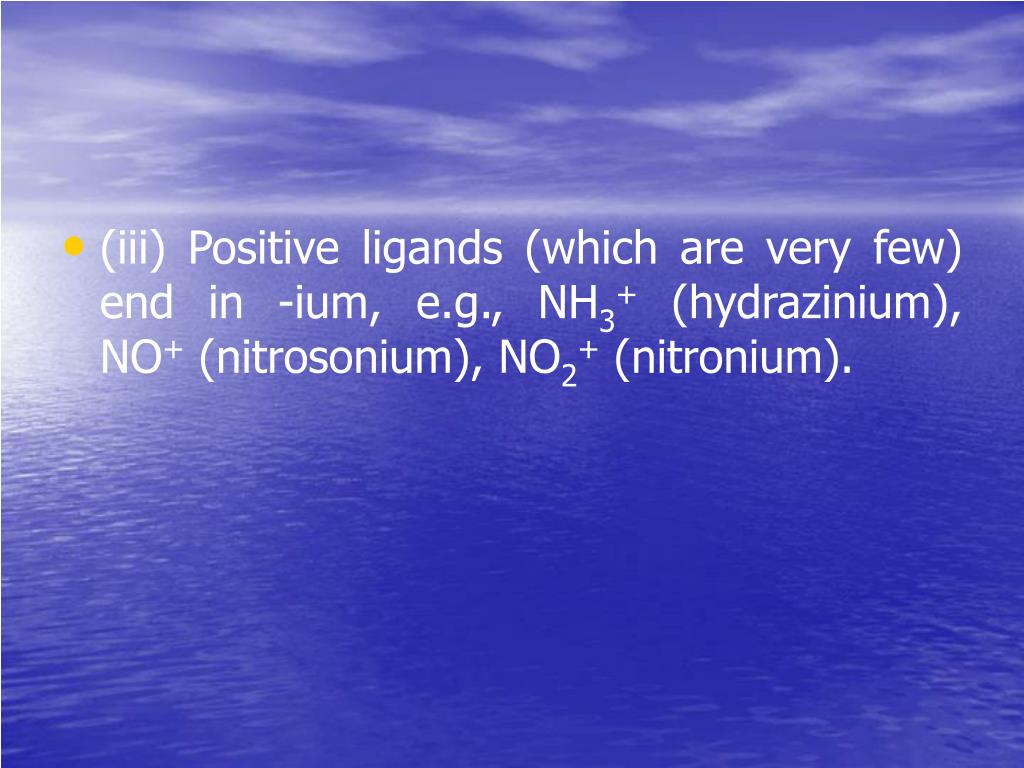 • (iii) Positive ligands (which are very few) end in -ium, e.g., $NH_3^+$ (hydrazinium), $NO^+$ (nitrosonium), $NO_2^+$ (nitronium).